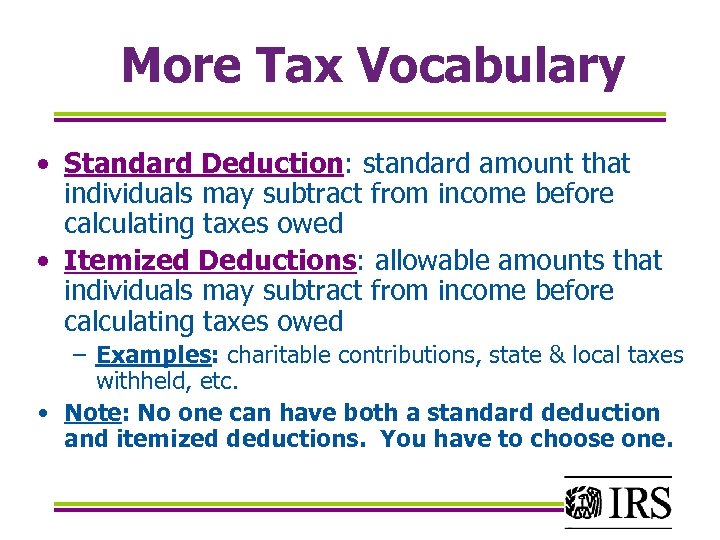 More Tax Vocabulary

• Standard Deduction: standard amount that individuals may subtract from income before calculating taxes owed

• Itemized Deductions: allowable amounts that individuals may subtract from income before calculating taxes owed

– Examples: charitable contributions, state & local taxes withheld, etc.

• Note: No one can have both a standard deduction and itemized deductions. You have to choose one.

IRS